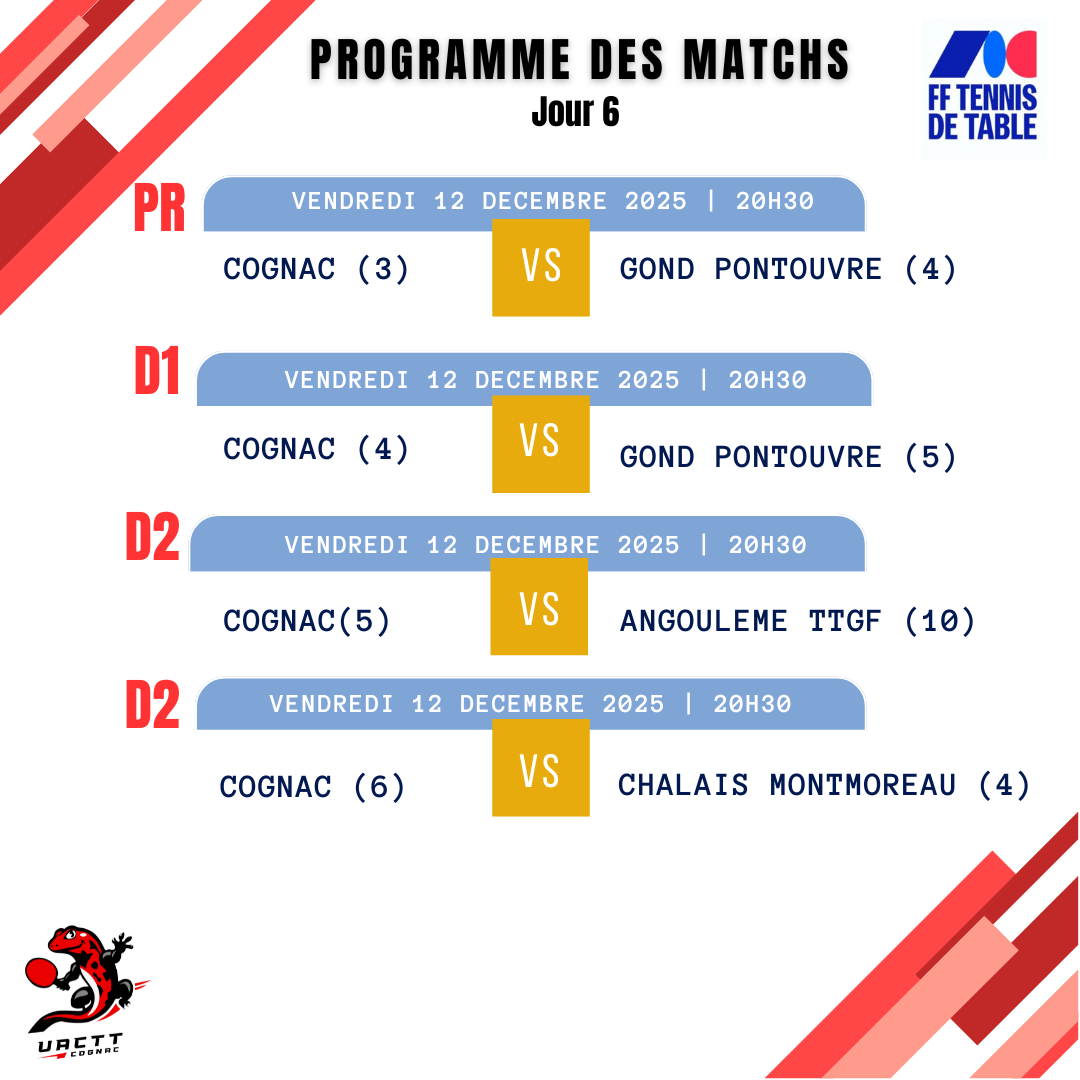 PROGRAMME DES MATCHS
Jour 6

FF TENNIS DE TABLE

PR
VENDREDI 12 DECEMBRE 2025 | 20H30
COGNAC (3) VS GOND PONTOUVRE (4)

D1
VENDREDI 12 DECEMBRE 2025 | 20H30
COGNAC (4) VS GOND PONTOUVRE (5)

D2
VENDREDI 12 DECEMBRE 2025 | 20H30
COGNAC(5) VS ANGOULEME TTGF (10)

D2
VENDREDI 12 DECEMBRE 2025 | 20H30
COGNAC (6) VS CHALAIS MONTMOREAU (4)

UACTT
COGNAC